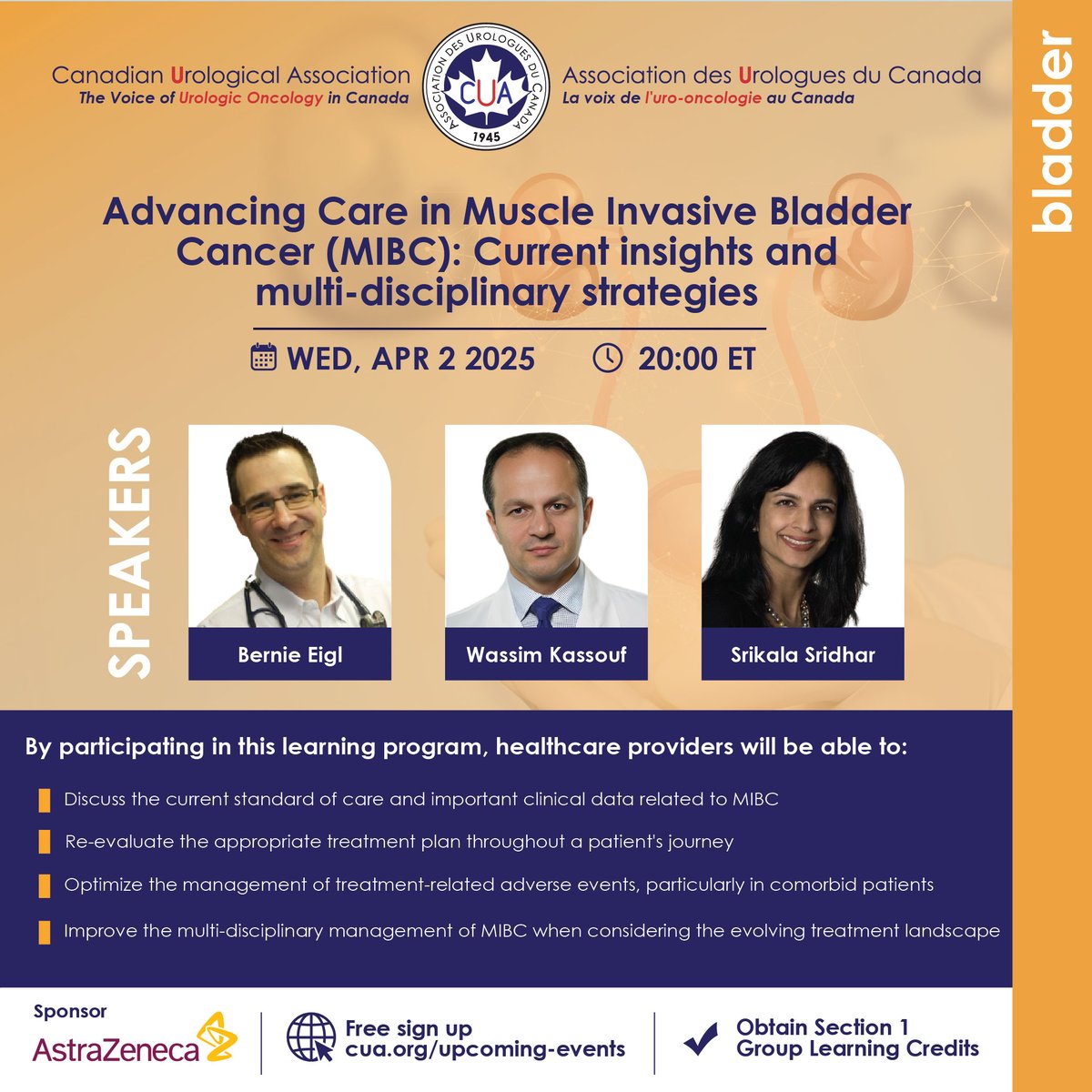 Canadian Urological Association
The Voice of Urologic Oncology in Canada

ASSOCIATION DES UROLOGUES DU CANADA
CUA
1945

Association des Urologues du Canada
La voix de l'uro-oncologie au Canada

bladder

Advancing Care in Muscle Invasive Bladder Cancer (MIBC): Current insights and multi-disciplinary strategies

WED, APR 2 2025 20:00 ET

SPEAKERS

Bernie Eigl

Wassim Kassouf

Srikala Sridhar

By participating in this learning program, healthcare providers will be able to:

Discuss the current standard of care and important clinical data related to MIBC

Re-evaluate the appropriate treatment plan throughout a patient's journey

Optimize the management of treatment-related adverse events, particularly in comorbid patients

Improve the multi-disciplinary management of MIBC when considering the evolving treatment landscape

Sponsor
AstraZeneca

Free sign up
cua.org/upcoming-events

Obtain Section 1
Group Learning Credits